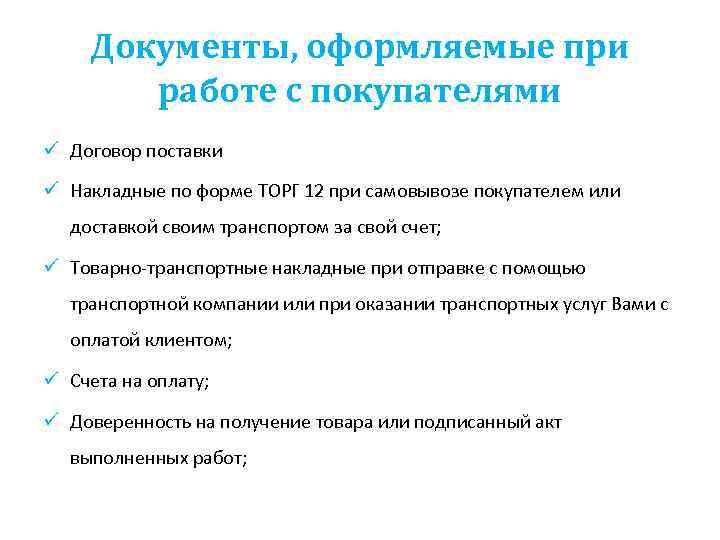 Документы, оформляемые при работе с покупателями

✓ Договор поставки

✓ Накладные по форме ТОРГ 12 при самовывозе покупателем или доставкой своим транспортом за свой счет;

✓ Товарно-транспортные накладные при отправке с помощью транспортной компании или при оказании транспортных услуг Вами с оплатой клиентом;

✓ Счета на оплату;

✓ Доверенность на получение товара или подписанный акт выполненных работ;